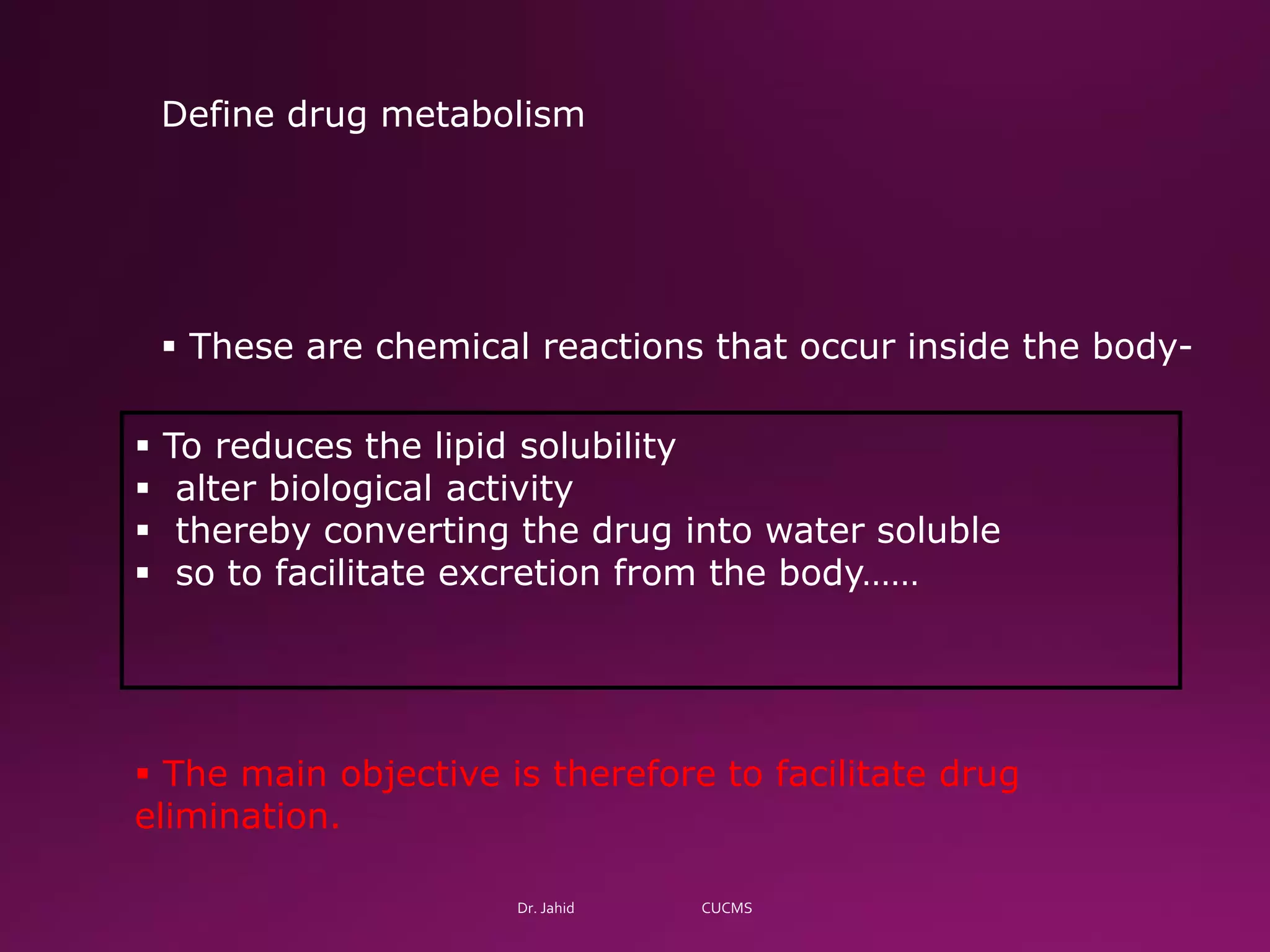 Define drug metabolism

▪ These are chemical reactions that occur inside the body-

▪ To reduces the lipid solubility
▪ alter biological activity
▪ thereby converting the drug into water soluble
▪ so to facilitate excretion from the body……

▪ The main objective is therefore to facilitate drug elimination.

Dr. Jahid CUCMS